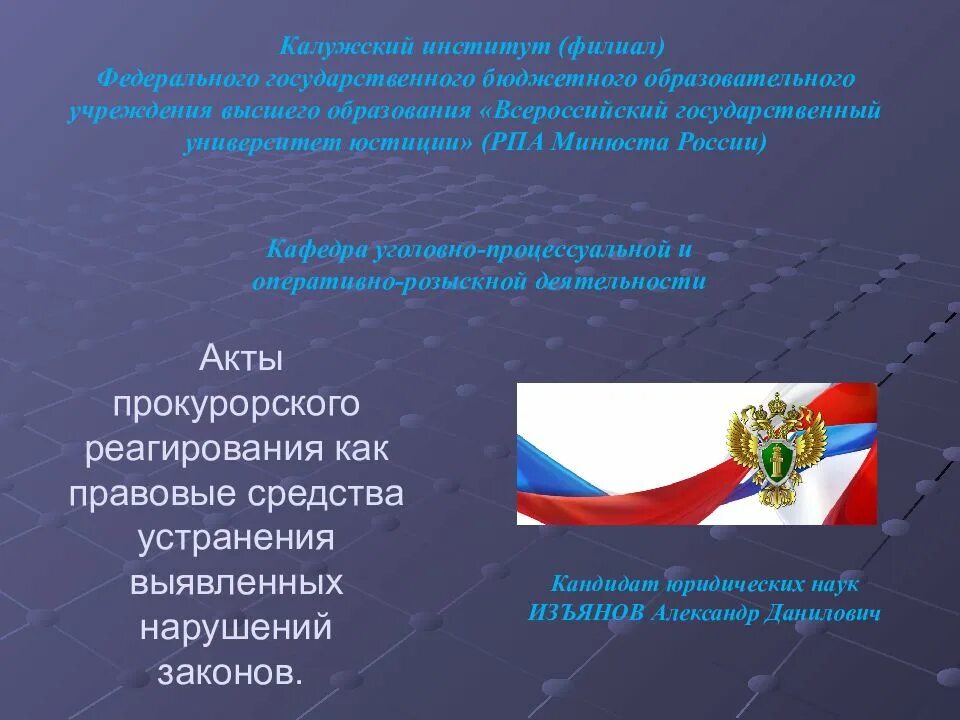 Калужский институт (филиал)
Федерального государственного бюджетного образовательного учреждения высшего образования «Всероссийский государственный университет юстиции» (РПА Минюста России)

Кафедра уголовно-процессуальной и оперативно-розыскной деятельности

Акты прокурорского реагирования как правовые средства устранения выявленных нарушений законов.

Кандидат юридических наук
ИЗЪЯНОВ Александр Данилович